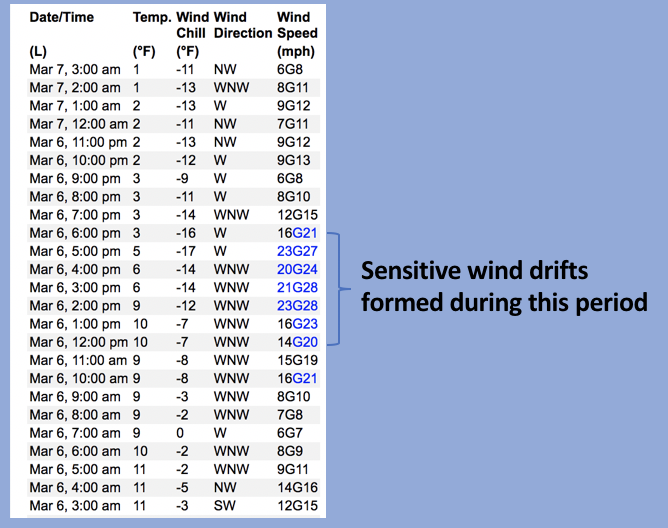 | Date/Time (L) | Temp. (°F) | Wind Chill (°F) | Wind Direction | Wind Speed (mph) |
|---|---|---|---|---|
| Mar 7, 3:00 am | 1 | -11 | NW | 6G8 |
| Mar 7, 2:00 am | 1 | -13 | WNW | 8G11 |
| Mar 7, 1:00 am | 2 | -13 | W | 9G12 |
| Mar 7, 12:00 am | 2 | -11 | NW | 7G11 |
| Mar 6, 11:00 pm | 2 | -13 | NW | 9G12 |
| Mar 6, 10:00 pm | 2 | -12 | W | 9G13 |
| Mar 6, 9:00 pm | 3 | -9 | W | 6G8 |
| Mar 6, 8:00 pm | 3 | -11 | W | 8G10 |
| Mar 6, 7:00 pm | 3 | -14 | WNW | 12G15 |
| Mar 6, 6:00 pm | 3 | -16 | W | 16G21 |
| Mar 6, 5:00 pm | 5 | -17 | W | 23G27 |
| Mar 6, 4:00 pm | 6 | -14 | WNW | 20G24 |
| Mar 6, 3:00 pm | 6 | -14 | WNW | 21G28 |
| Mar 6, 2:00 pm | 9 | -12 | WNW | 23G28 |
| Mar 6, 1:00 pm | 10 | -7 | WNW | 16G23 |
| Mar 6, 12:00 pm | 10 | -7 | WNW | 14G20 |
| Mar 6, 11:00 am | 9 | -8 | WNW | 15G19 |
| Mar 6, 10:00 am | 9 | -8 | WNW | 16G21 |
| Mar 6, 9:00 am | 9 | -3 | WNW | 8G10 |
| Mar 6, 8:00 am | 9 | -2 | WNW | 7G8 |
| Mar 6, 7:00 am | 9 | 0 | W | 6G7 |
| Mar 6, 6:00 am | 10 | -2 | WNW | 8G9 |
| Mar 6, 5:00 am | 11 | -2 | WNW | 9G11 |
| Mar 6, 4:00 am | 11 | -5 | NW | 14G16 |
| Mar 6, 3:00 am | 11 | -3 | SW | 12G15 |

Sensitive wind drifts formed during this period